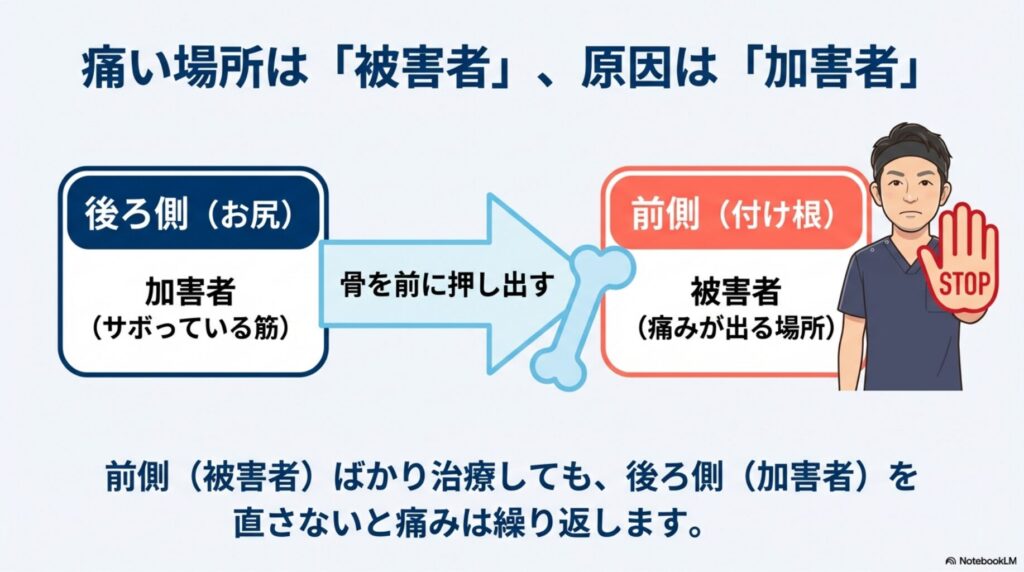 痛い場所は「被害者」、原因は「加害者」

後ろ側（お尻）

加害者
（サボっている筋）

骨を前に押し出す

前側（付け根）

被害者
（痛みが出る場所）

STOP

前側（被害者）ばかり治療しても、後ろ側（加害者）を直さないと痛みは繰り返します。

NotebookLM